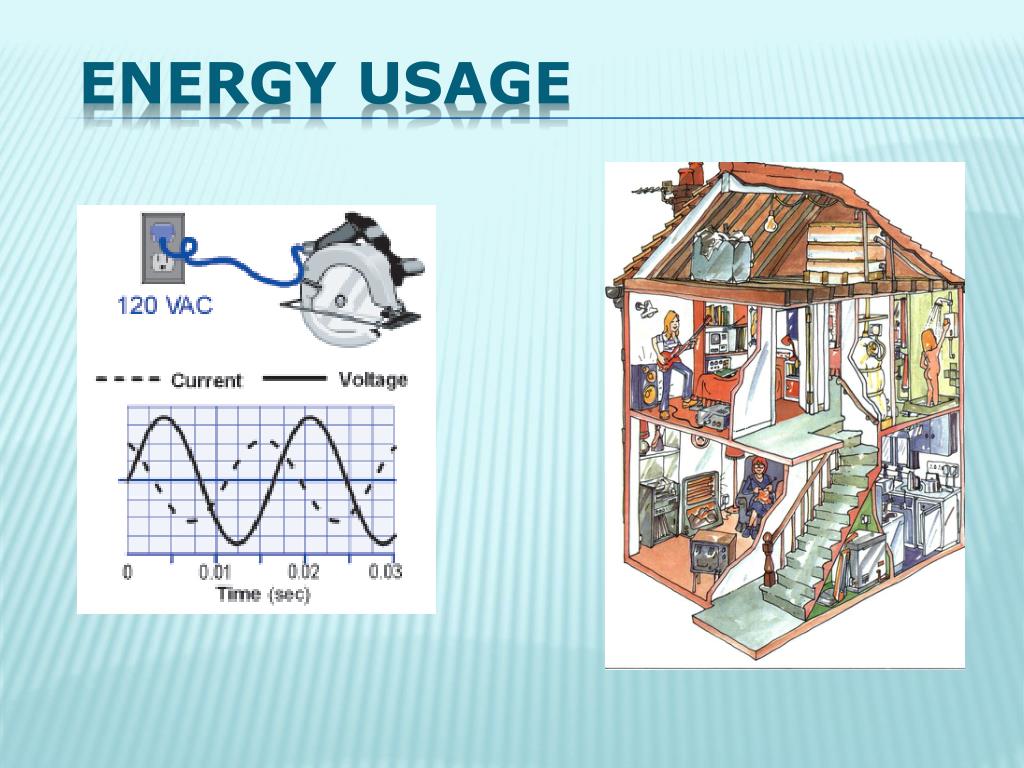 ENERGY USAGE

120 VAC

Current Voltage

0 0.01 0.02 0.03
Time (sec)